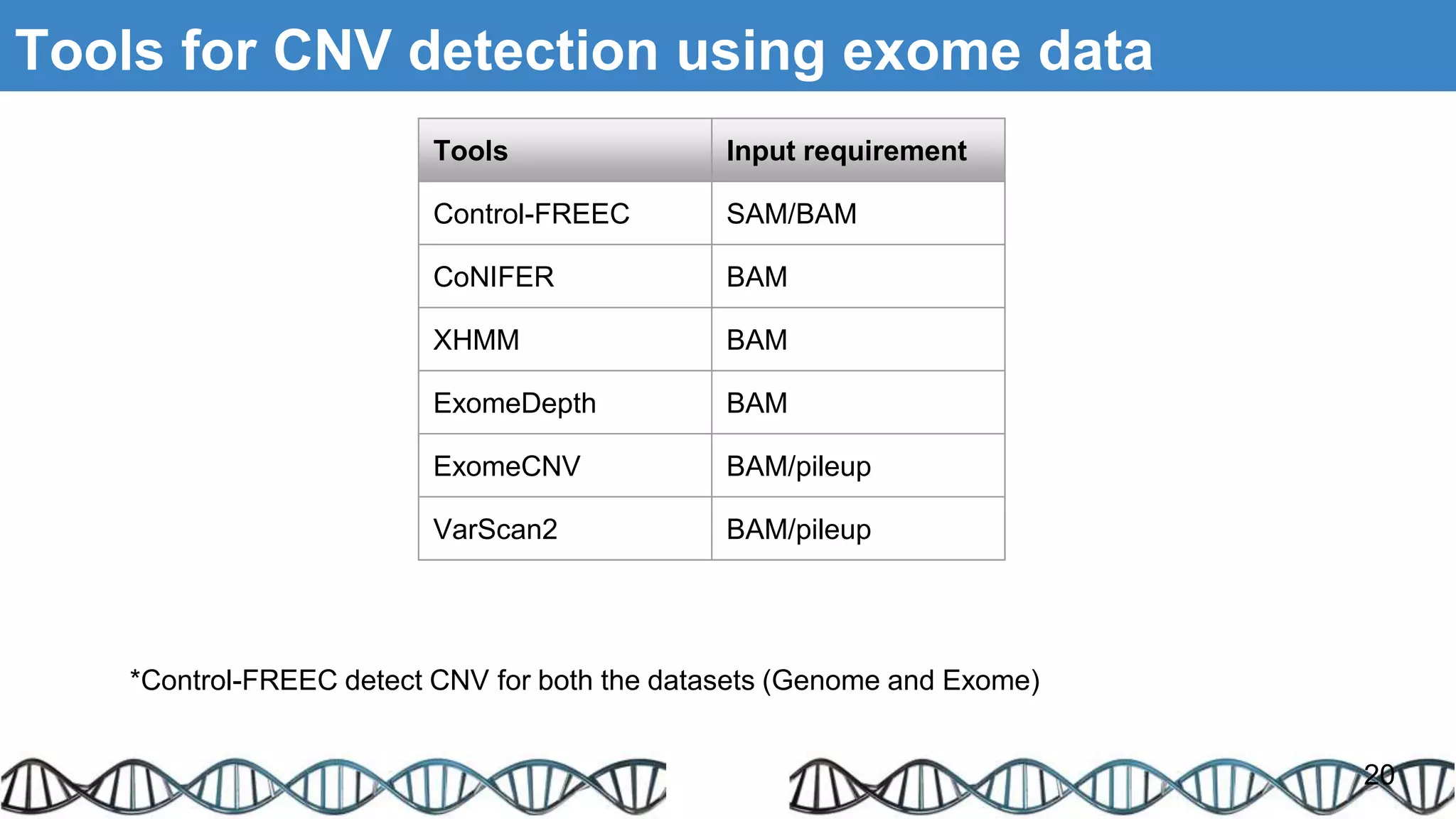 Tools for CNV detection using exome data

| Tools | Input requirement |
|---|---|
| Control-FREEC | SAM/BAM |
| CoNIFER | BAM |
| XHMM | BAM |
| ExomeDepth | BAM |
| ExomeCNV | BAM/pileup |
| VarScan2 | BAM/pileup |

*Control-FREEC detect CNV for both the datasets (Genome and Exome)

20